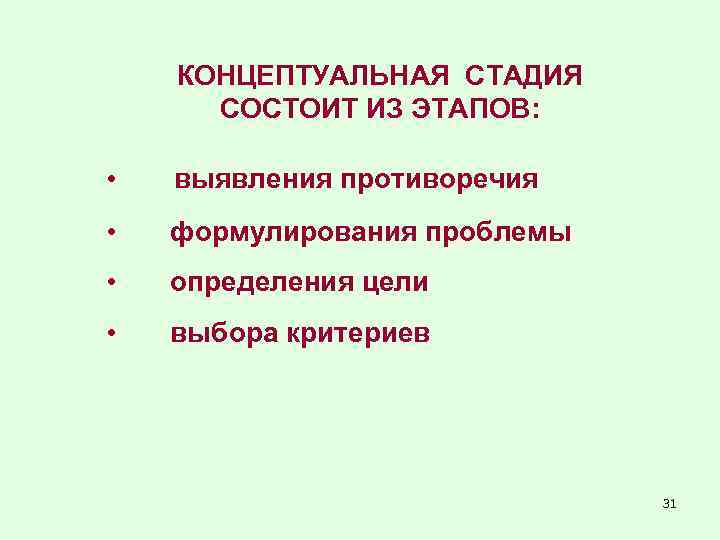 КОНЦЕПТУАЛЬНАЯ СТАДИЯ СОСТОИТ ИЗ ЭТАПОВ:

• выявления противоречия
• формулирования проблемы
• определения цели
• выбора критериев

31